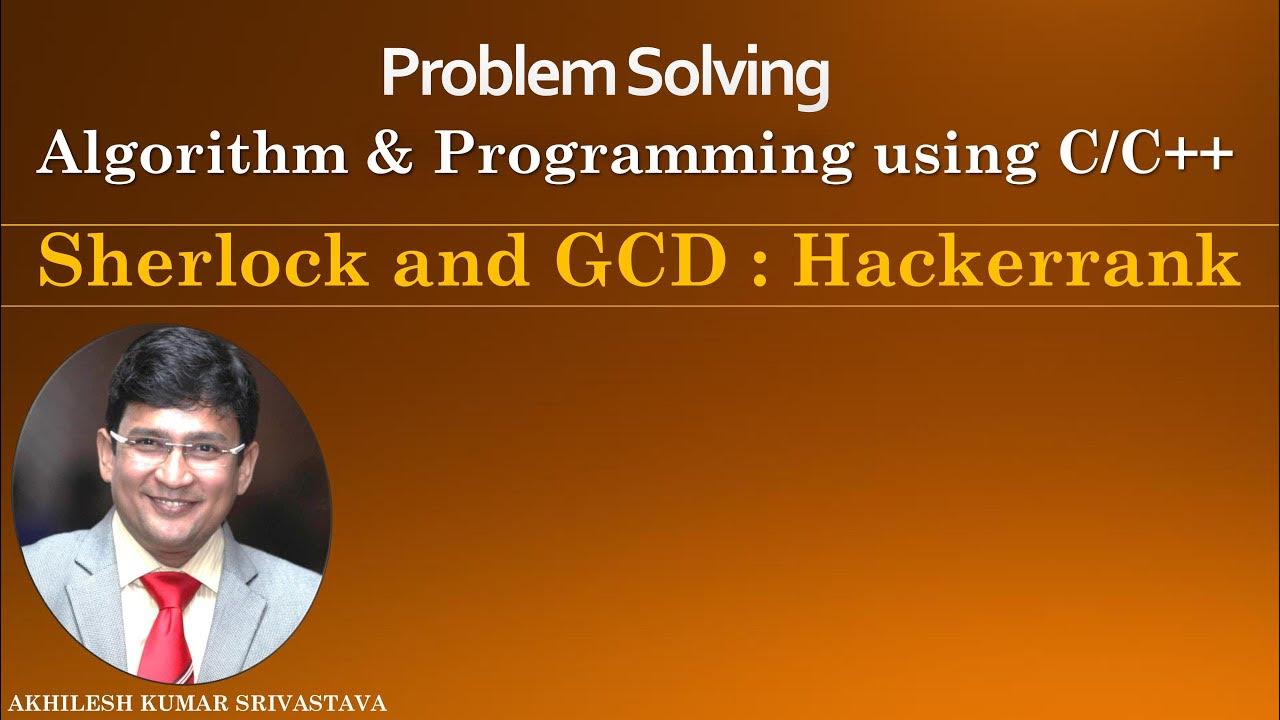 Problem Solving
Algorithm & Programming using C/C++

Sherlock and GCD : Hackerrank

AKHILESH KUMAR SRIVASTAVA